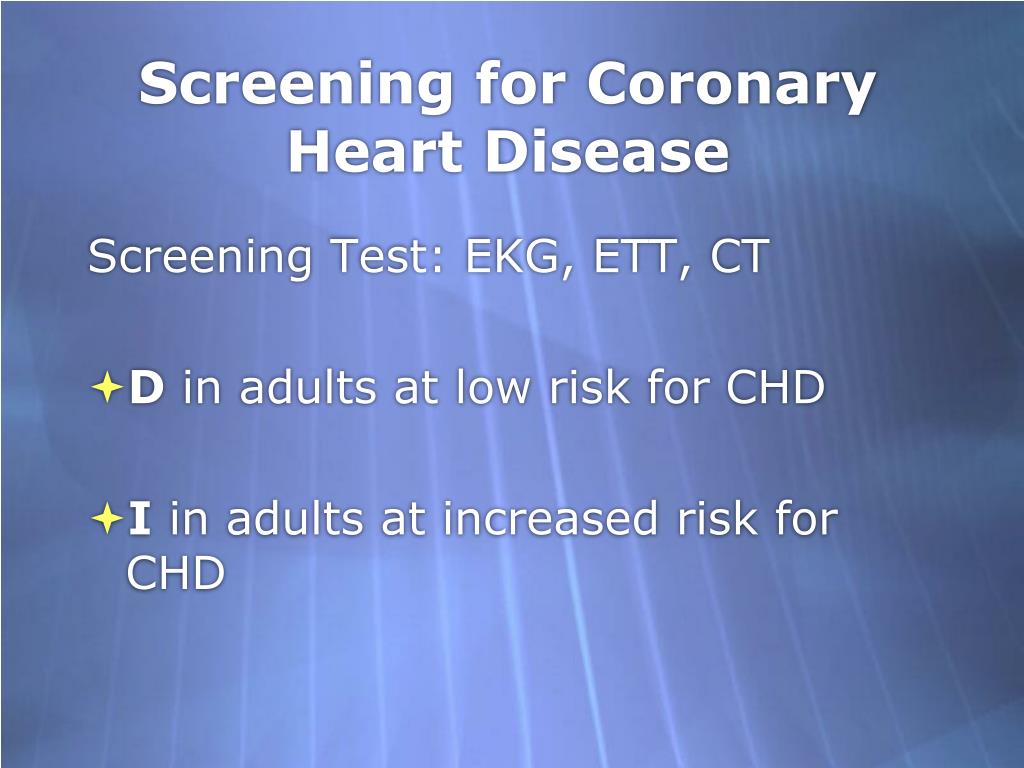 Screening for Coronary Heart Disease

Screening Test: EKG, ETT, CT

D in adults at low risk for CHD

I in adults at increased risk for CHD